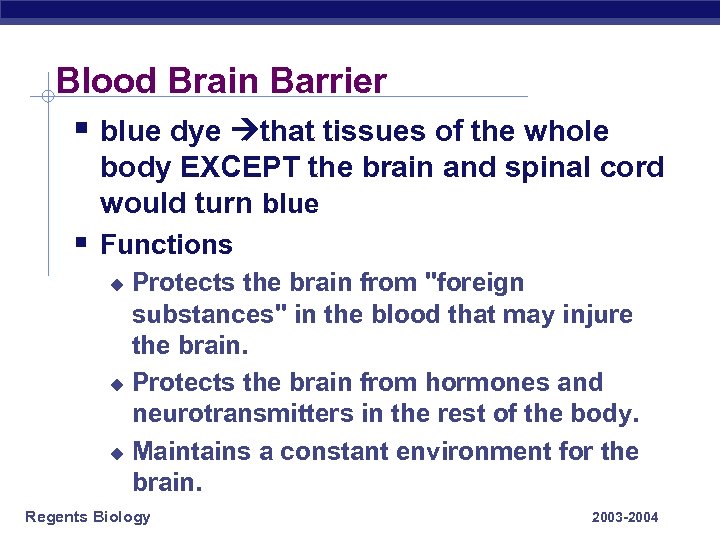 Blood Brain Barrier

▪ blue dye →that tissues of the whole body EXCEPT the brain and spinal cord would turn blue

▪ Functions

◆ Protects the brain from "foreign substances" in the blood that may injure the brain.

◆ Protects the brain from hormones and neurotransmitters in the rest of the body.

◆ Maintains a constant environment for the brain.

Regents Biology

2003-2004